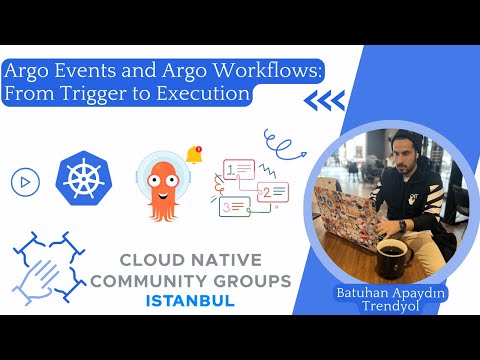 Argo Events and Argo Workflows: From Trigger to Execution

1

2

3

CLOUD NATIVE COMMUNITY GROUPS ISTANBUL

Batuhan Apaydın Trendyol